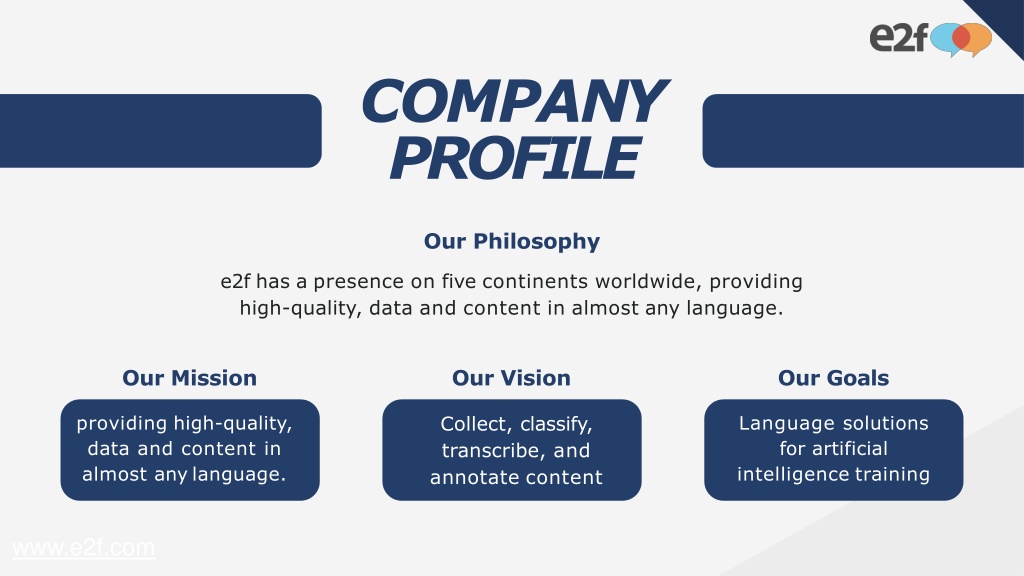 e2f

COMPANY PROFILE

Our Philosophy

e2f has a presence on five continents worldwide, providing high-quality, data and content in almost any language.

Our Mission

providing high-quality, data and content in almost any language.

Our Vision

Collect, classify, transcribe, and annotate content

Our Goals

Language solutions for artificial intelligence training

www.e2f.com